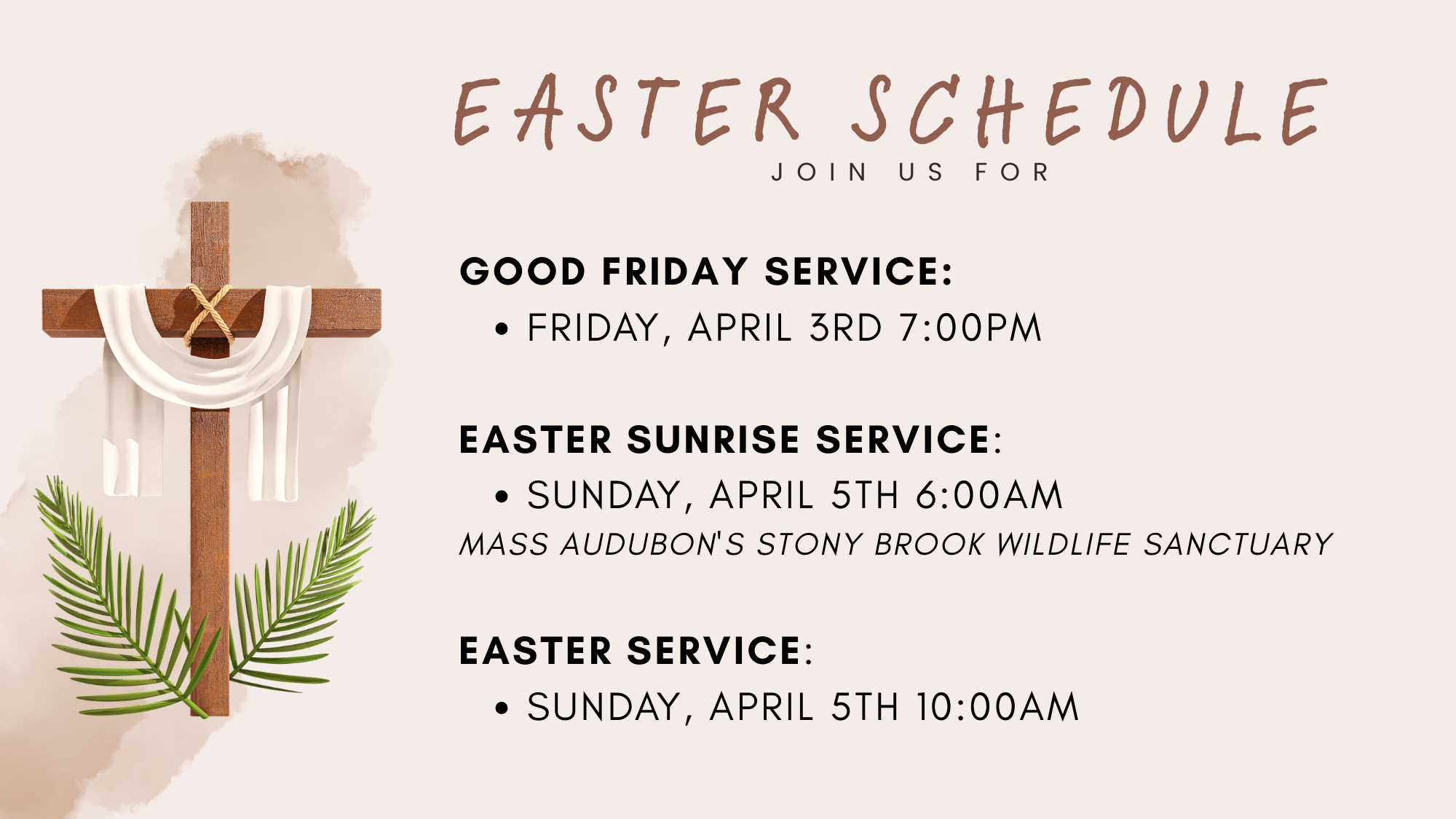 EASTER SCHEDULE
JOIN US FOR

GOOD FRIDAY SERVICE:
• FRIDAY, APRIL 3RD 7:00PM

EASTER SUNRISE SERVICE:
• SUNDAY, APRIL 5TH 6:00AM
MASS AUDUBON'S STONY BROOK WILDLIFE SANCTUARY

EASTER SERVICE:
• SUNDAY, APRIL 5TH 10:00AM